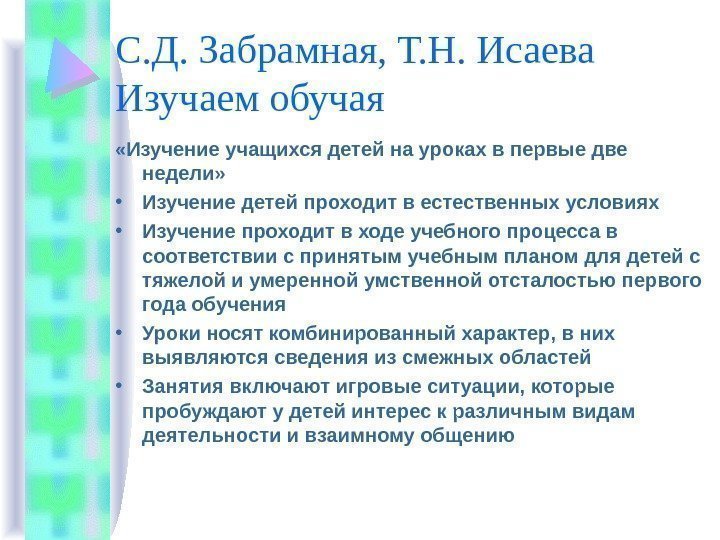 С.Д. Забрамная, Т.Н. Исаева
Изучаем обучая

«Изучение учащихся детей на уроках в первые две недели»

• Изучение детей проходит в естественных условиях
• Изучение проходит в ходе учебного процесса в соответствии с принятым учебным планом для детей с тяжелой и умеренной умственной отсталостью первого года обучения
• Уроки носят комбинированный характер, в них выявляются сведения из смежных областей
• Занятия включают игровые ситуации, которые пробуждают у детей интерес к различным видам деятельности и взаимному общению